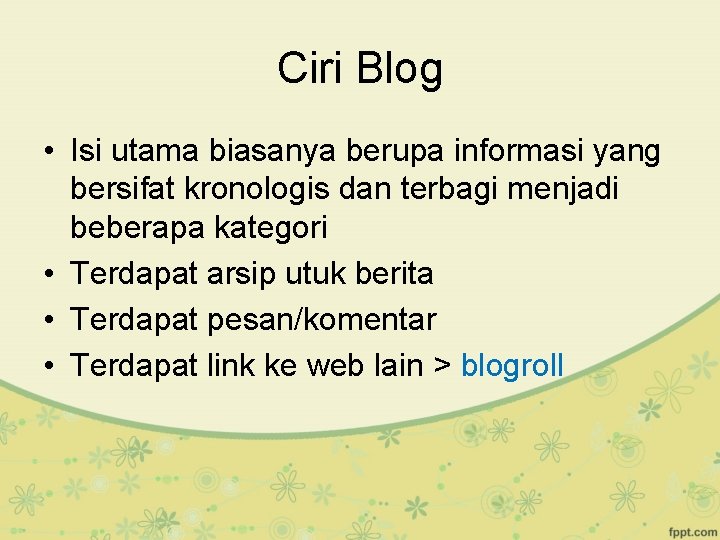 Ciri Blog

• Isi utama biasanya berupa informasi yang bersifat kronologis dan terbagi menjadi beberapa kategori
• Terdapat arsip utuk berita
• Terdapat pesan/komentar
• Terdapat link ke web lain > blogroll

fppt.com